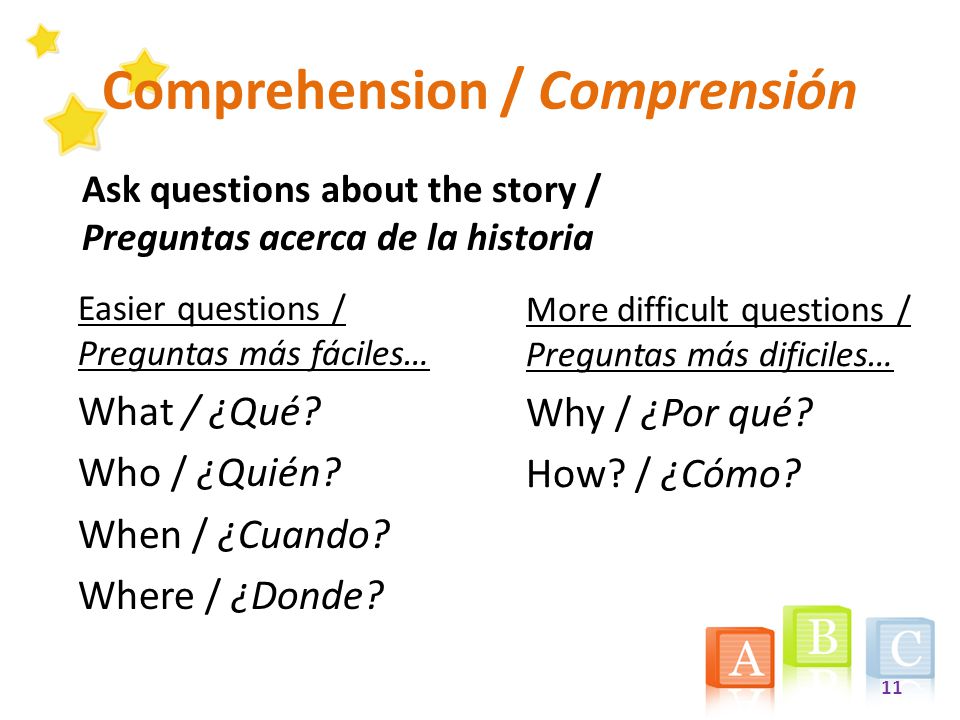 Comprehension / Comprensión

Ask questions about the story / Preguntas acerca de la historia

Easier questions / Preguntas más fáciles…

What / ¿Qué?

Who / ¿Quién?

When / ¿Cuando?

Where / ¿Donde?

More difficult questions / Preguntas más dificiles…

Why / ¿Por qué?

How? / ¿Cómo?

A B C

11